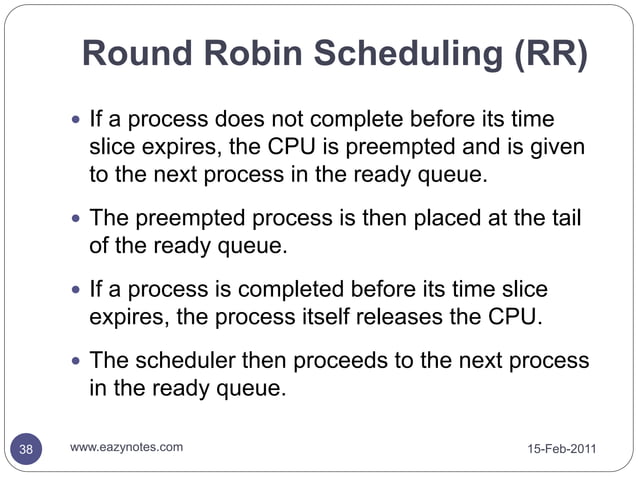 Round Robin Scheduling (RR)

• If a process does not complete before its time slice expires, the CPU is preempted and is given to the next process in the ready queue.

• The preempted process is then placed at the tail of the ready queue.

• If a process is completed before its time slice expires, the process itself releases the CPU.

• The scheduler then proceeds to the next process in the ready queue.

38 www.eazynotes.com 15-Feb-2011